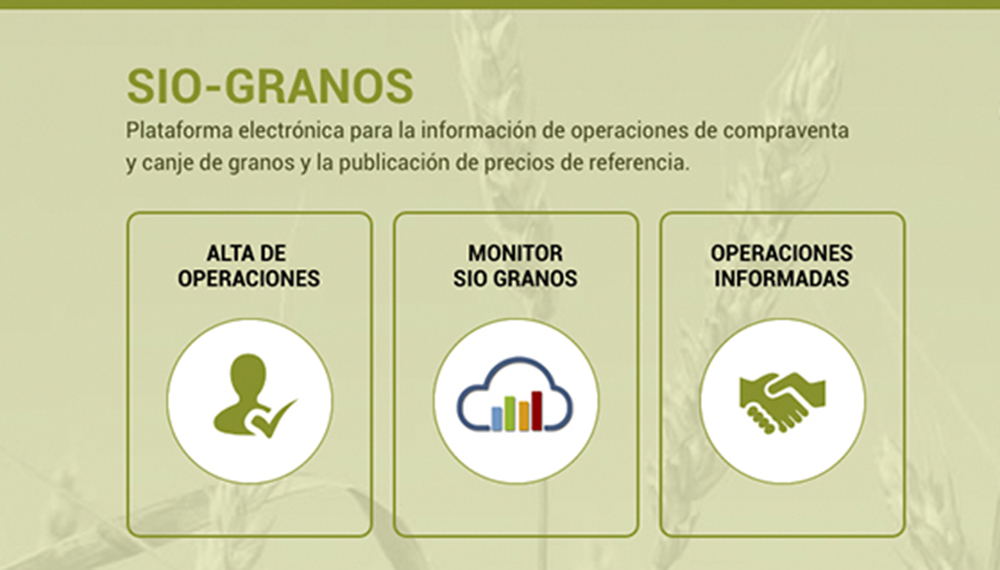 SIO-GRANOS

Plataforma electrónica para la información de operaciones de compraventa y canje de granos y la publicación de precios de referencia.

ALTA DE OPERACIONES

MONITOR SIO GRANOS

OPERACIONES INFORMADAS